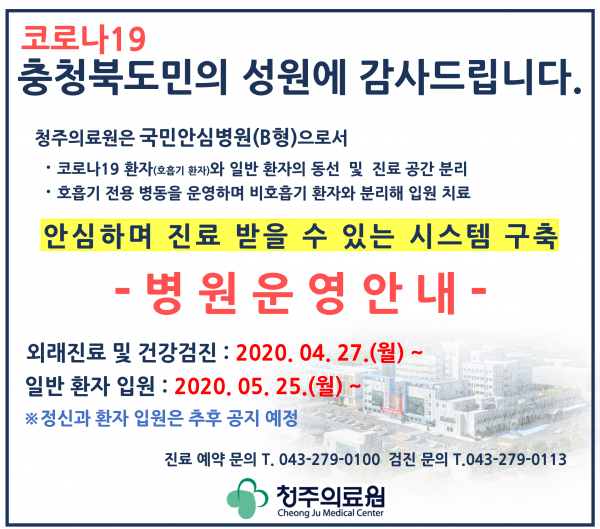 코로나19
충청북도민의 성원에 감사드립니다.

청주의료원은 국민안심병원(B형)으로서

· 코로나19 환자(호흡기 환자)와 일반 환자의 동선 및 진료 공간 분리
· 호흡기 전용 병동을 운영하며 비호흡기 환자와 분리해 입원 치료

안심하며 진료 받을 수 있는 시스템 구축

- 병 원 운 영 안 내 -

외래진료 및 건강검진 : 2020. 04. 27.(월) ~
일반 환자 입원 : 2020. 05. 25.(월) ~
※정신과 환자 입원은 추후 공지 예정

진료 예약 문의 T. 043-279-0100 검진 문의 T.043-279-0113

청주의료원
Cheong Ju Medical Center